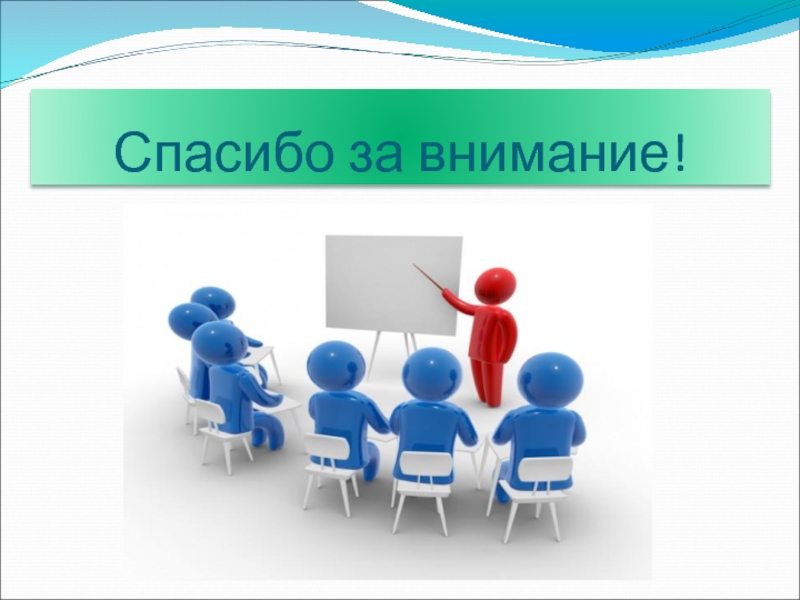 Спасибо за внимание!